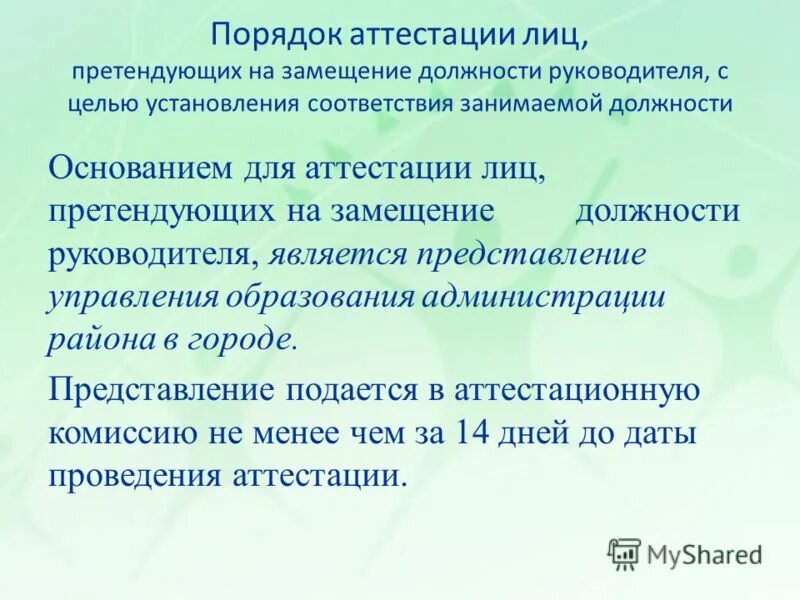 Порядок аттестации лиц,
претендующих на замещение должности руководителя, с целью установления соответствия занимаемой должности

Основанием для аттестации лиц, претендующих на замещение должности руководителя, является представление управления образования администрации района в городе.

Представление подается в аттестационную комиссию не менее чем за 14 дней до даты проведения аттестации.

MyShared